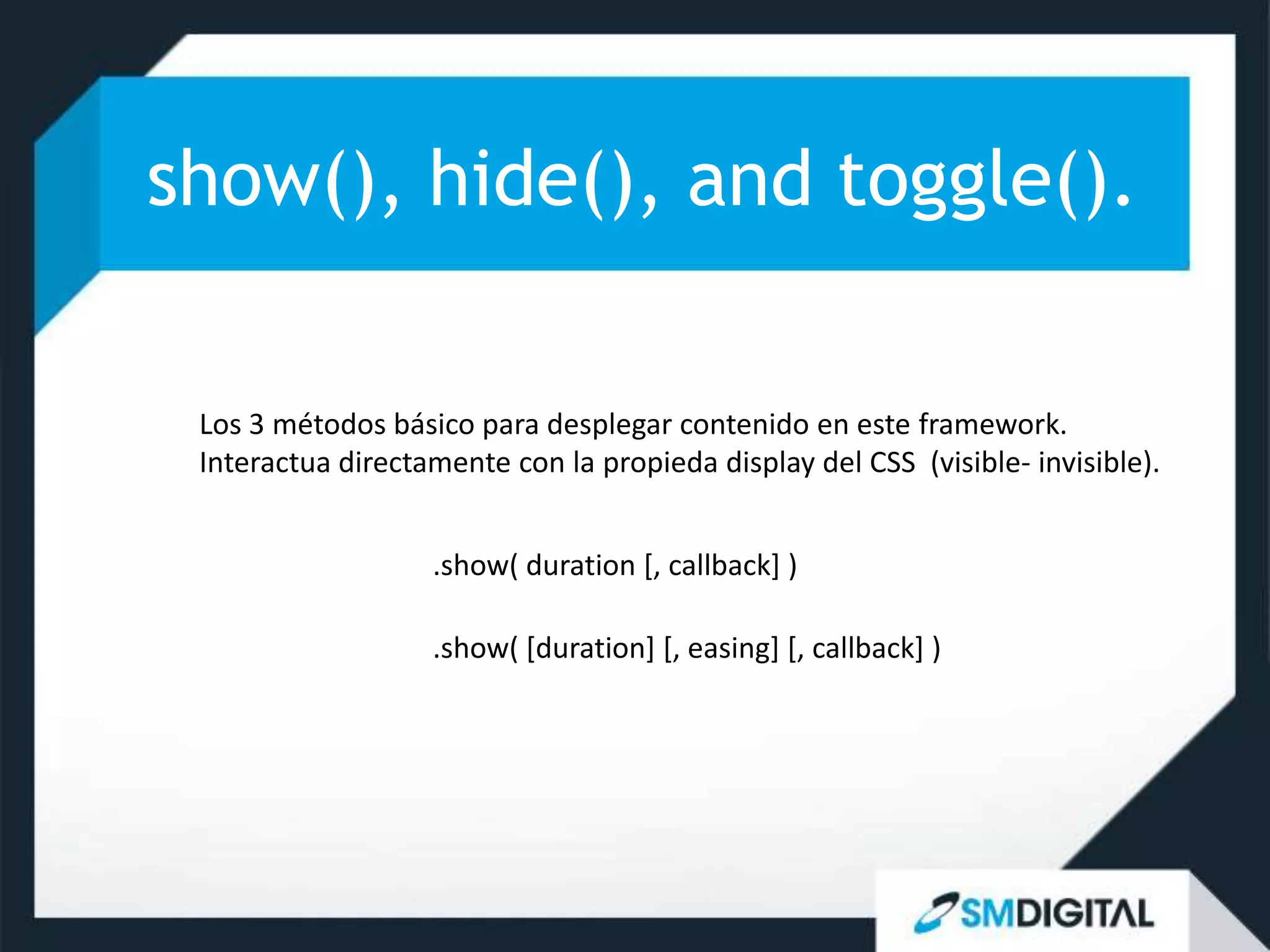 show(), hide(), and toggle().

Los 3 métodos básico para desplegar contenido en este framework. Interactua directamente con la propieda display del CSS (visible- invisible).

.show( duration [, callback] )

.show( [duration] [, easing] [, callback] )

SMDIGITAL